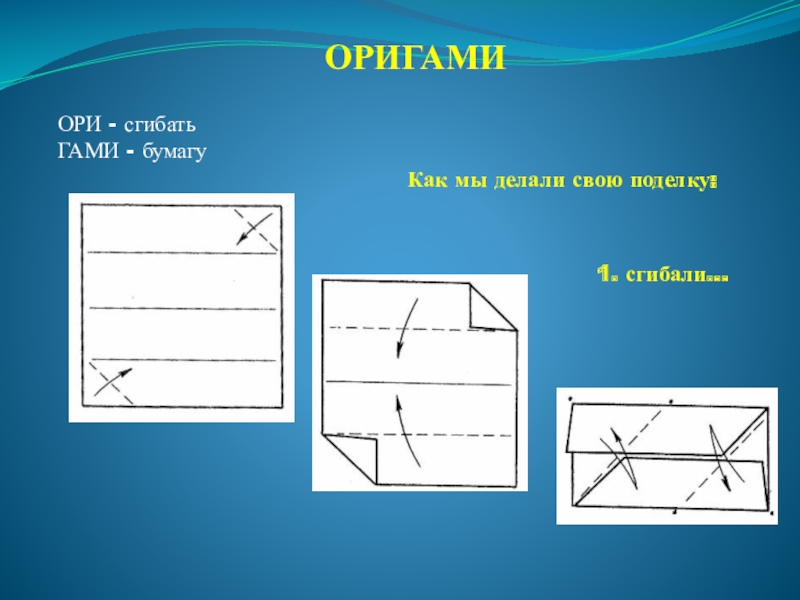 ОРИГАМИ

ОРИ - сгибать
ГАМИ - бумагу

Как мы делали свою поделку:

1. сгибали…